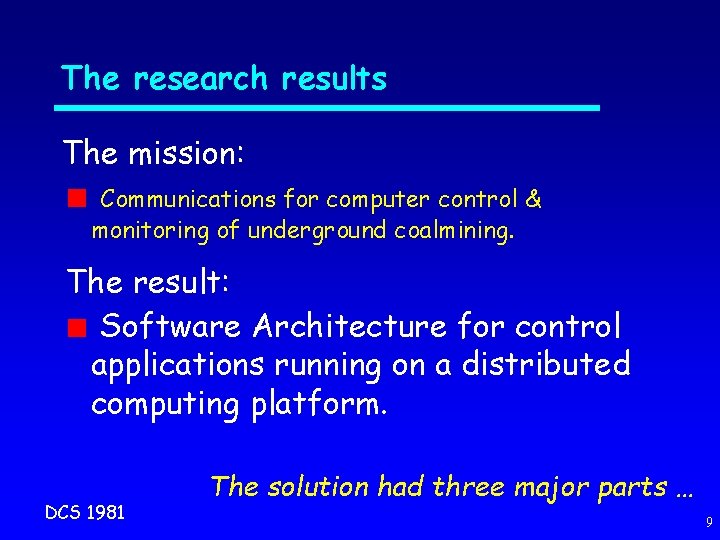 The research results

The mission:

Communications for computer control & monitoring of underground coalmining.

The result:

Software Architecture for control applications running on a distributed computing platform.

The solution had three major parts …

DCS 1981

9